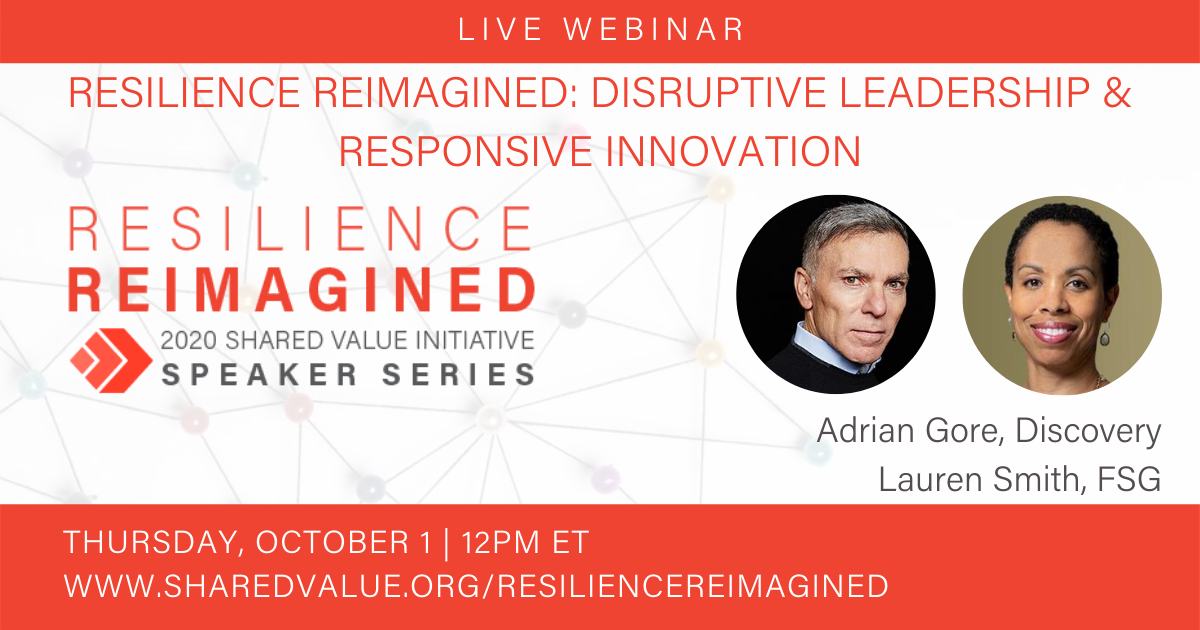 LIVE WEBINAR

RESILIENCE REIMAGINED: DISRUPTIVE LEADERSHIP & RESPONSIVE INNOVATION

RESILIENCE REIMAGINED

2020 SHARED VALUE INITIATIVE SPEAKER SERIES

Adrian Gore, Discovery
Lauren Smith, FSG

THURSDAY, OCTOBER 1 | 12PM ET
WWW.SHAREDVALUE.ORG/RESILIENCEREIMAGINED